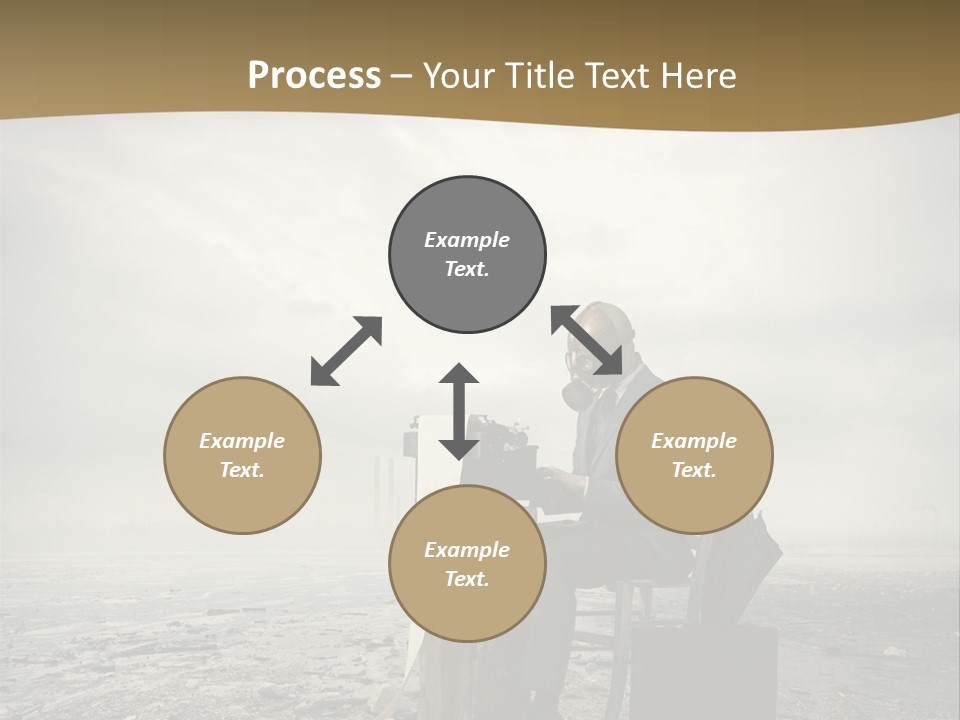 Process – Your Title Text Here

Example Text.

Example Text.

Example Text.

Example Text.